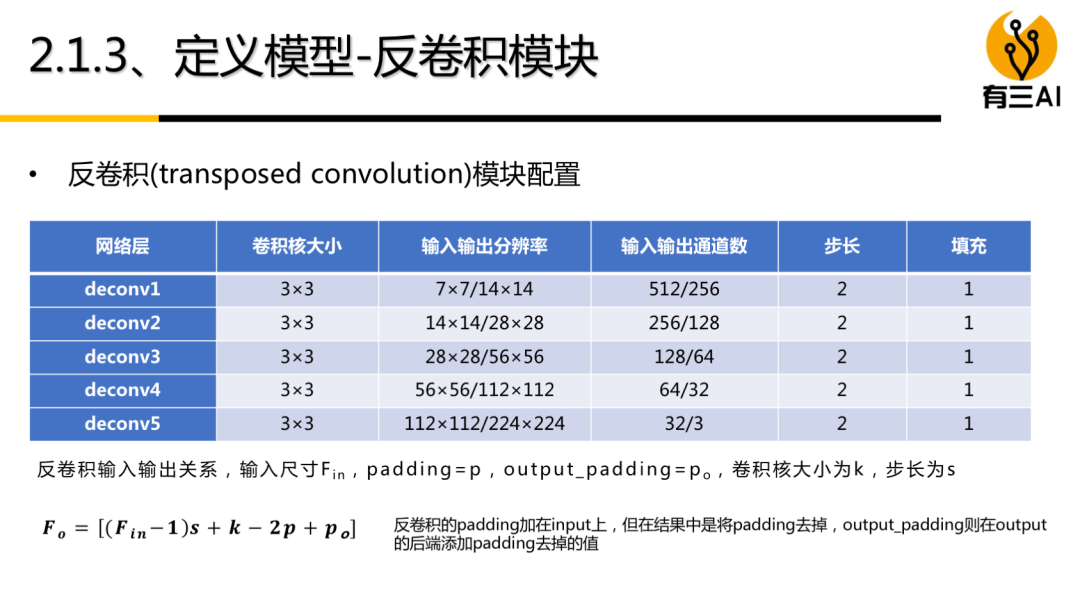 2.1.3、定义模型-反卷积模块

有三AI

• 反卷积(transposed convolution)模块配置

| 网络层 | 卷积核大小 | 输入输出分辨率 | 输入输出通道数 | 步长 | 填充 |
|---|---|---|---|---|---|
| deconv1 | 3×3 | 7×7/14×14 | 512/256 | 2 | 1 |
| deconv2 | 3×3 | 14×14/28×28 | 256/128 | 2 | 1 |
| deconv3 | 3×3 | 28×28/56×56 | 128/64 | 2 | 1 |
| deconv4 | 3×3 | 56×56/112×112 | 64/32 | 2 | 1 |
| deconv5 | 3×3 | 112×112/224×224 | 32/3 | 2 | 1 |

反卷积输入输出关系，输入尺寸$F_{in}$，padding=p，output_padding=$p_o$，卷积核大小为k，步长为s

$F_o = [(F_{in}-1)s + k - 2p + p_o]$

反卷积的padding加在input上，但在结果中是将padding去掉，output_padding则在output的后端添加padding去掉的值